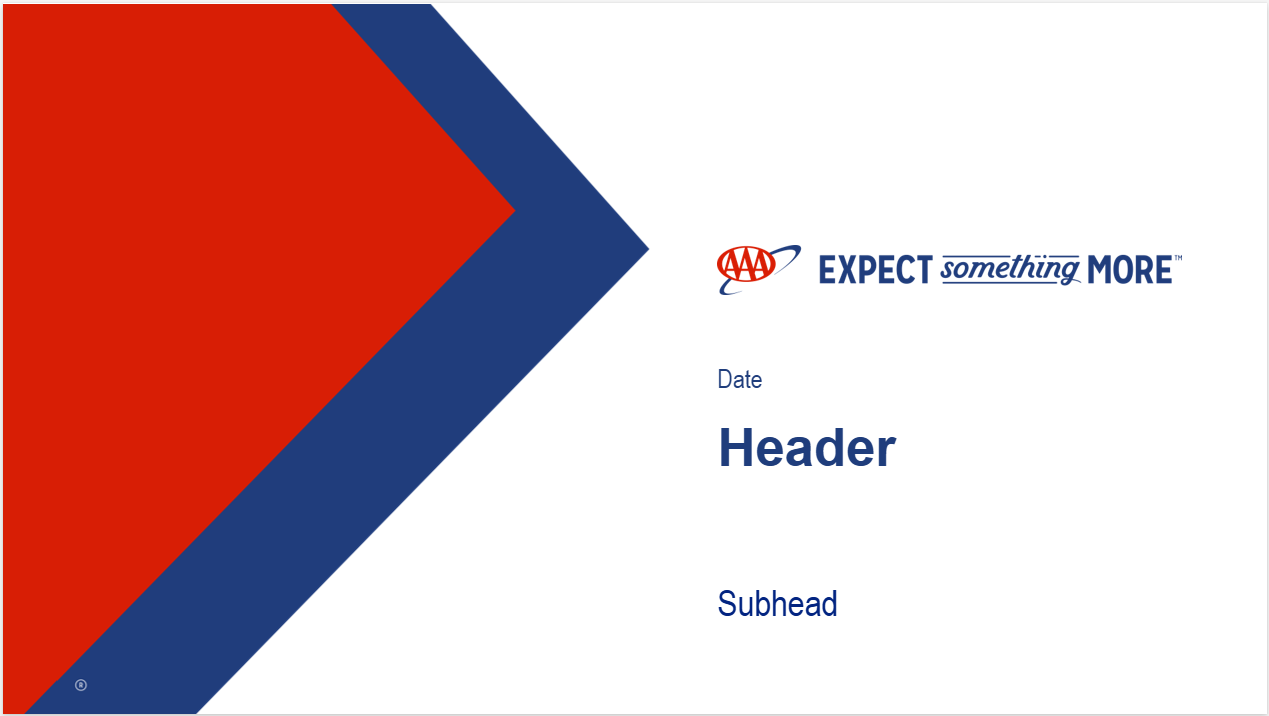 AAA EXPECT something MORE™

Date

Header

Subhead

®